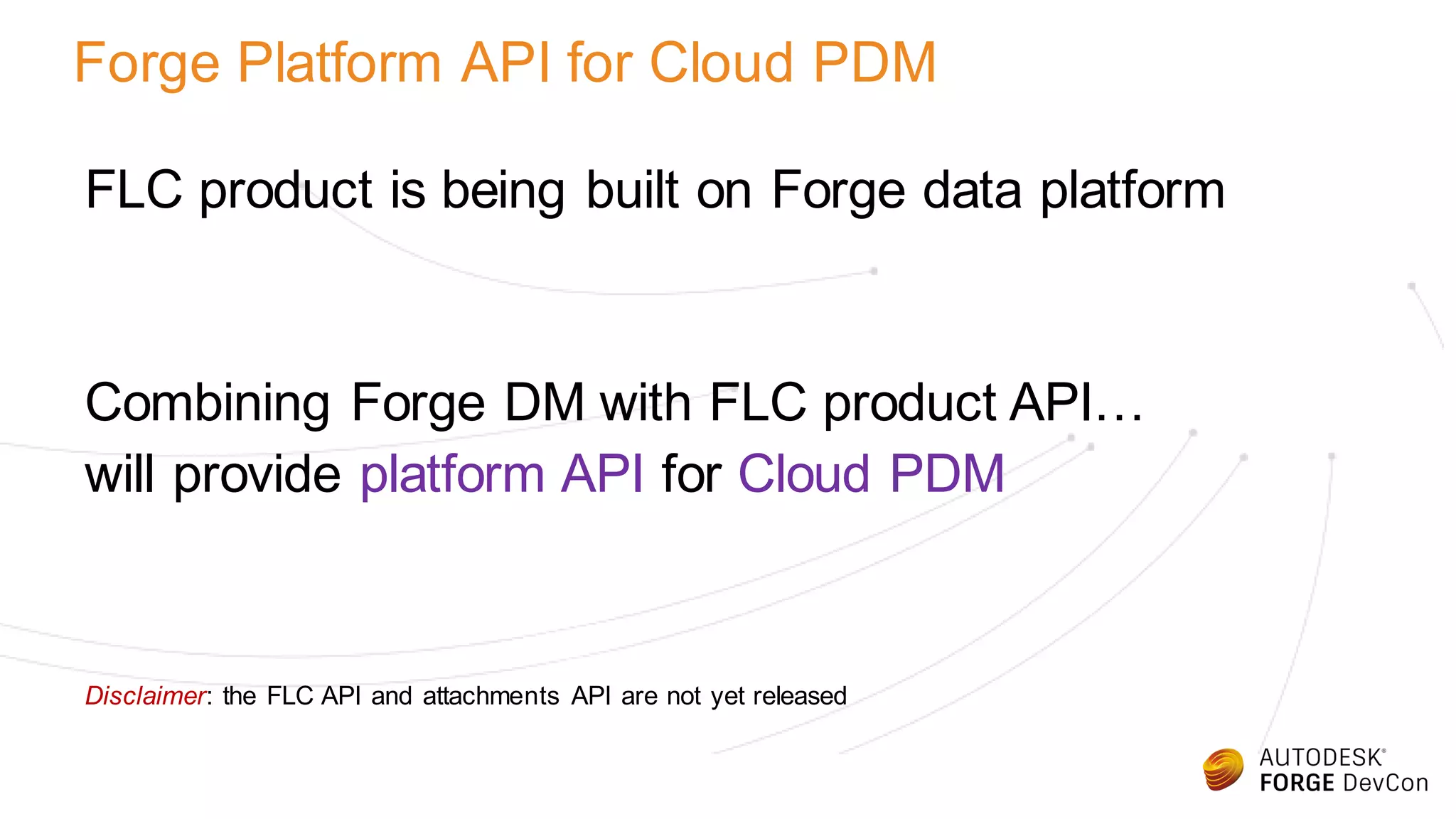 Forge Platform API for Cloud PDM

FLC product is being built on Forge data platform

Combining Forge DM with FLC product API…
will provide platform API for Cloud PDM

Disclaimer: the FLC API and attachments API are not yet released

AUTODESK®
FORGE DevCon